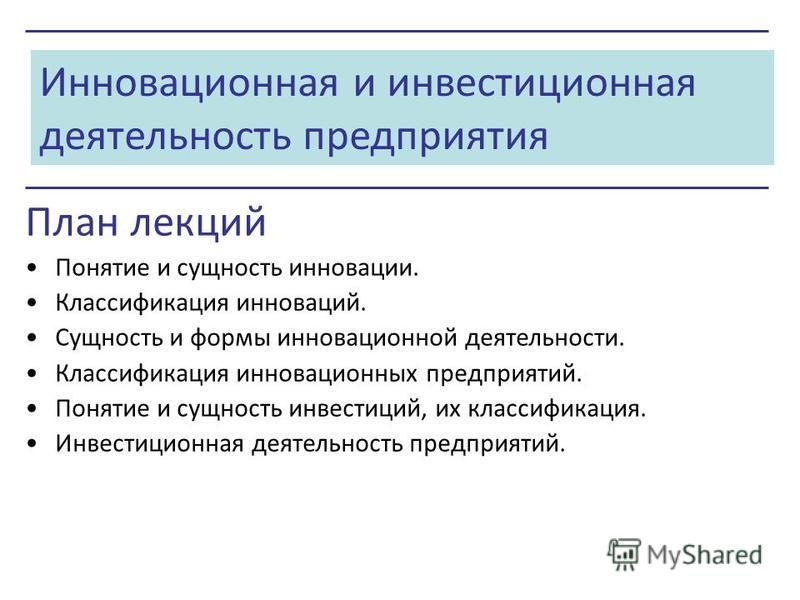 Инновационная и инвестиционная деятельность предприятия

План лекций

• Понятие и сущность инновации.
• Классификация инноваций.
• Сущность и формы инновационной деятельности.
• Классификация инновационных предприятий.
• Понятие и сущность инвестиций, их классификация.
• Инвестиционная деятельность предприятий.

MyShared